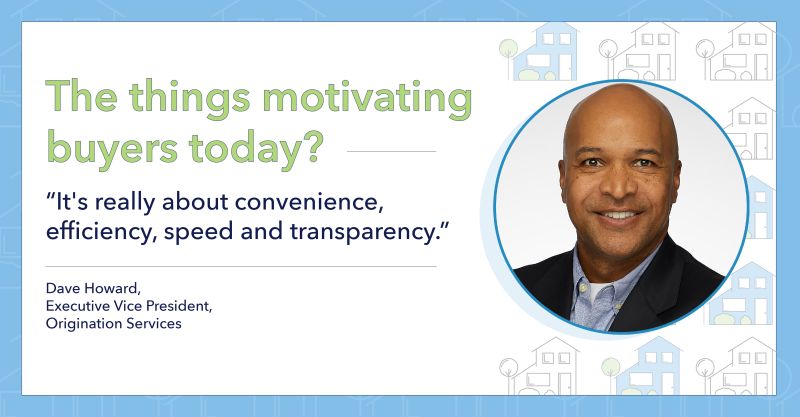 The things motivating buyers today?

"It's really about convenience, efficiency, speed and transparency."

Dave Howard,
Executive Vice President,
Origination Services